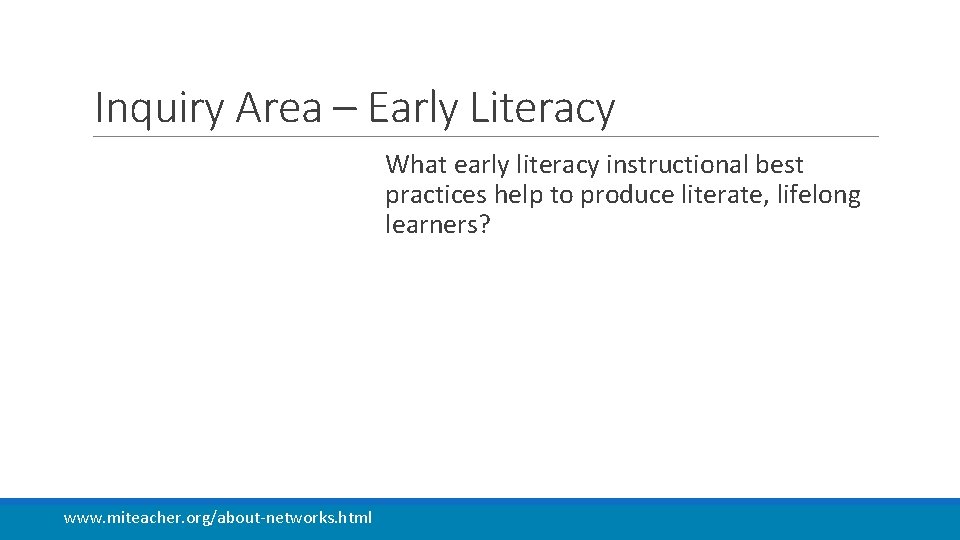 Inquiry Area – Early Literacy

What early literacy instructional best practices help to produce literate, lifelong learners?

www.miteacher.org/about-networks.html